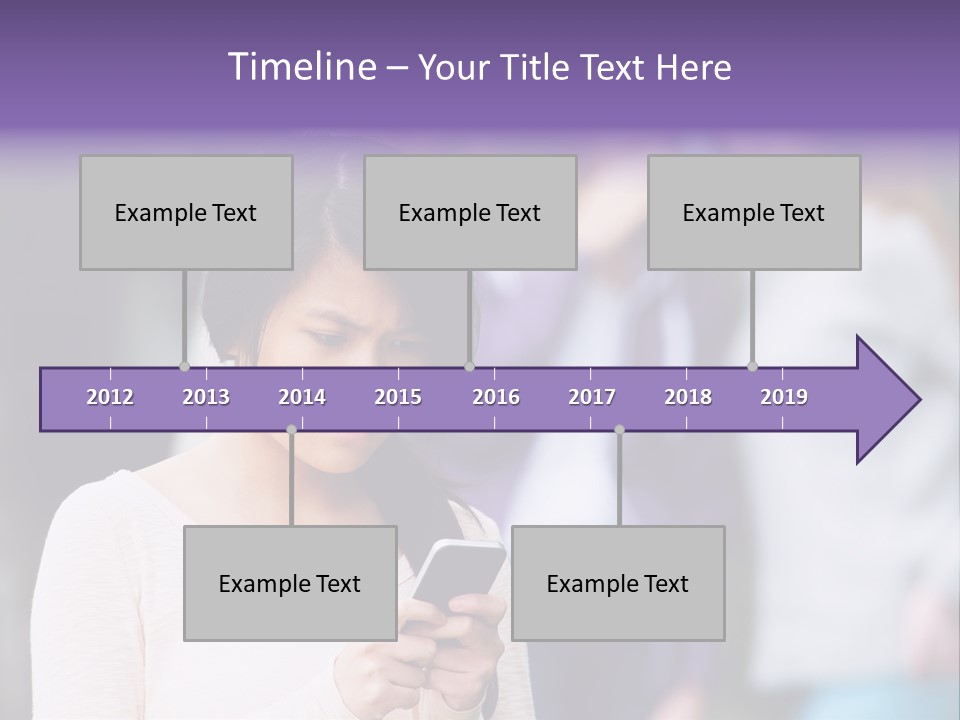 Timeline – Your Title Text Here

Example Text

Example Text

Example Text

2012 2013 2014 2015 2016 2017 2018 2019

Example Text

Example Text